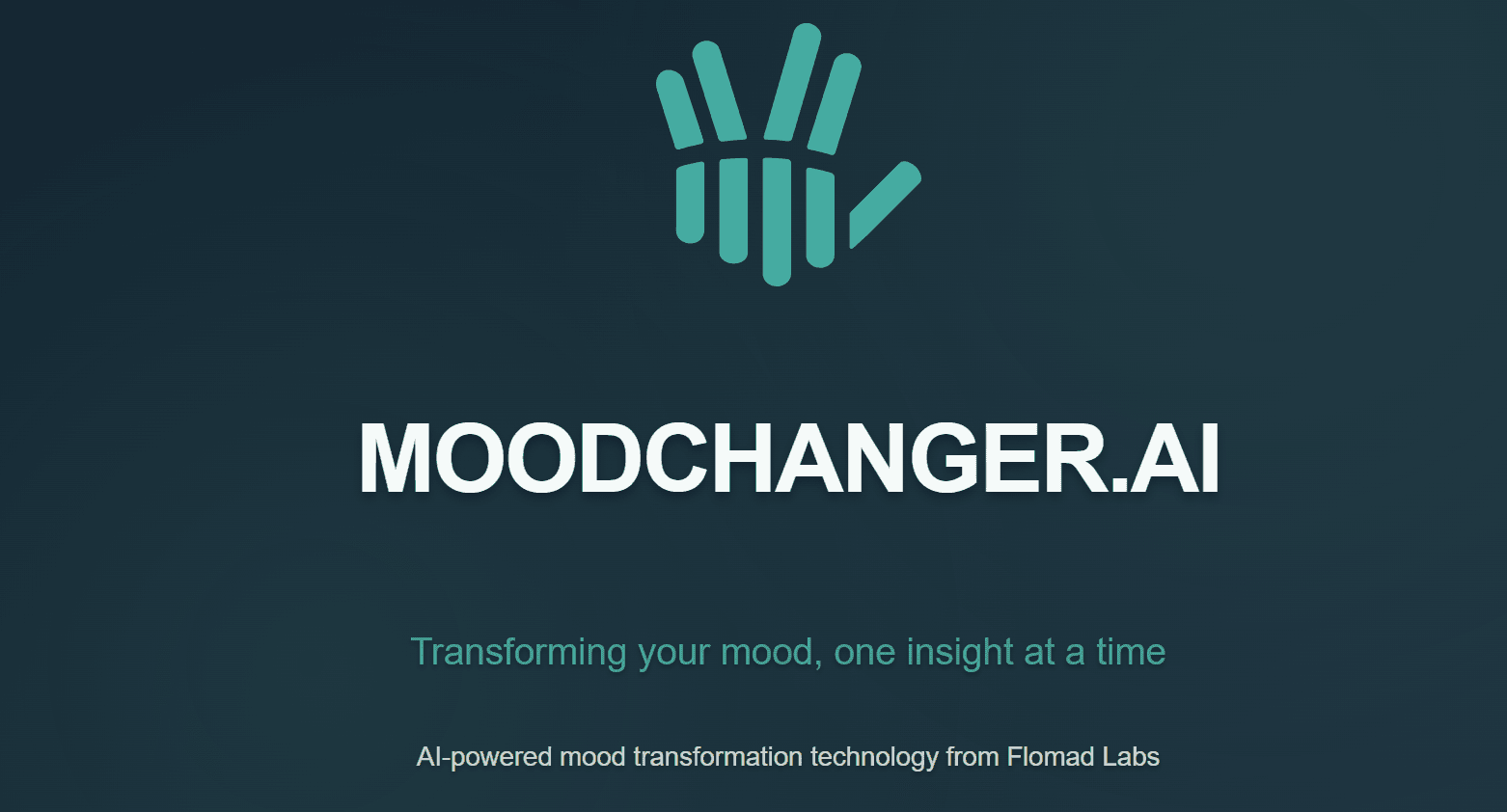 MOODCHANGER.AI

Transforming your mood, one insight at a time

AI-powered mood transformation technology from Flomad Labs